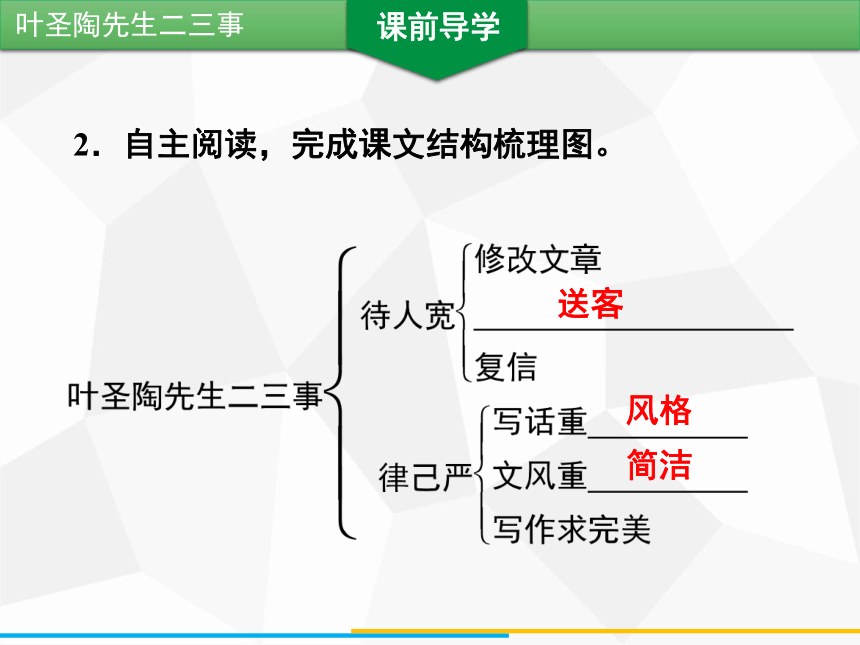 叶圣陶先生二三事

课前导学

2．自主阅读，完成课文结构梳理图。

叶圣陶先生二三事
待人宽
修改文章
送客
复信
律己严
写话重 风格
文风重 简洁
写作求完美